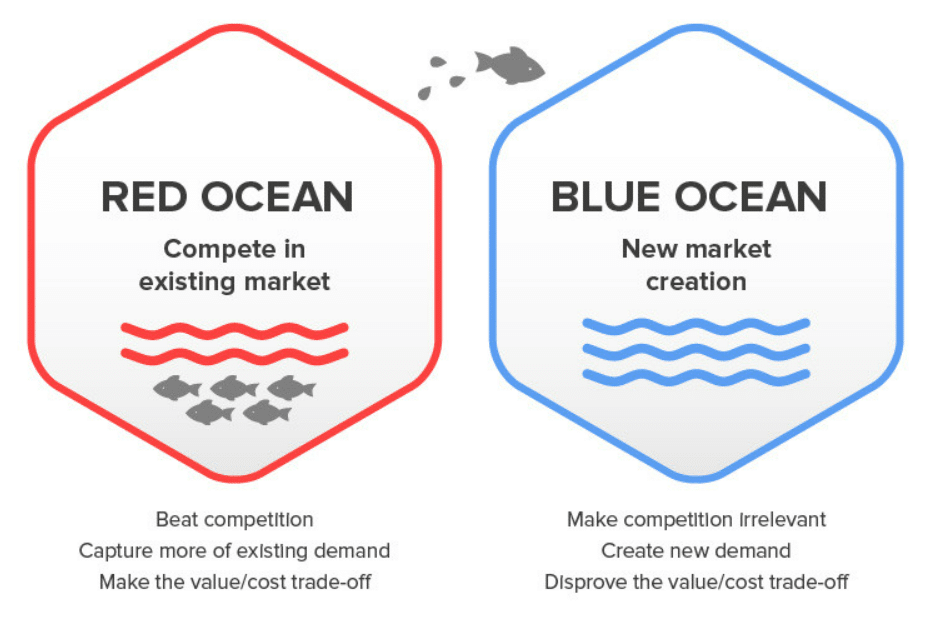 RED OCEAN

Compete in existing market

Beat competition
Capture more of existing demand
Make the value/cost trade-off

BLUE OCEAN

New market creation

Make competition irrelevant
Create new demand
Disprove the value/cost trade-off